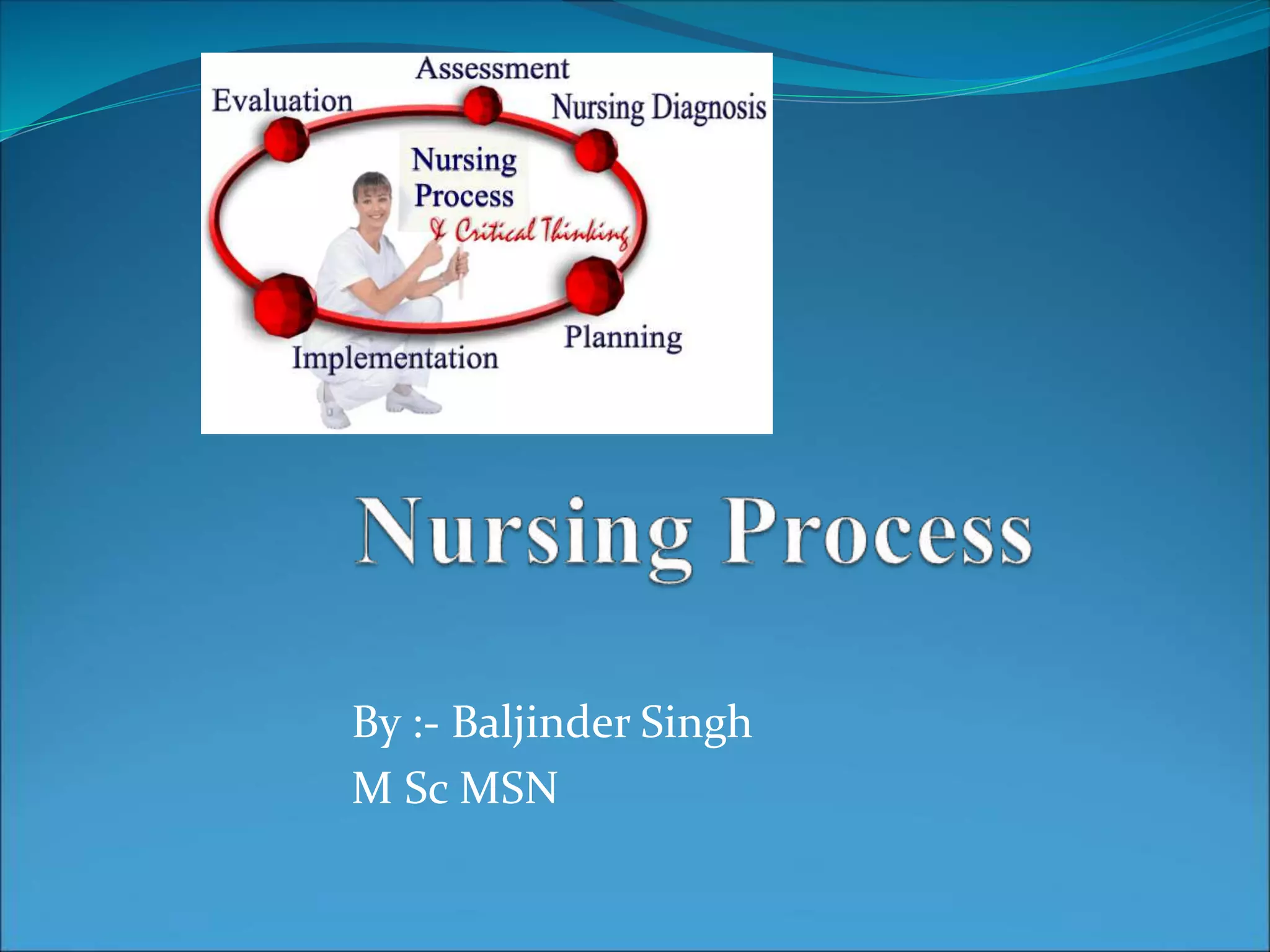 Assessment
Evaluation
Nursing Diagnosis
Nursing Process
& Critical Thinking
Planning
Implementation

Nursing Process

By :- Baljinder Singh
M Sc MSN